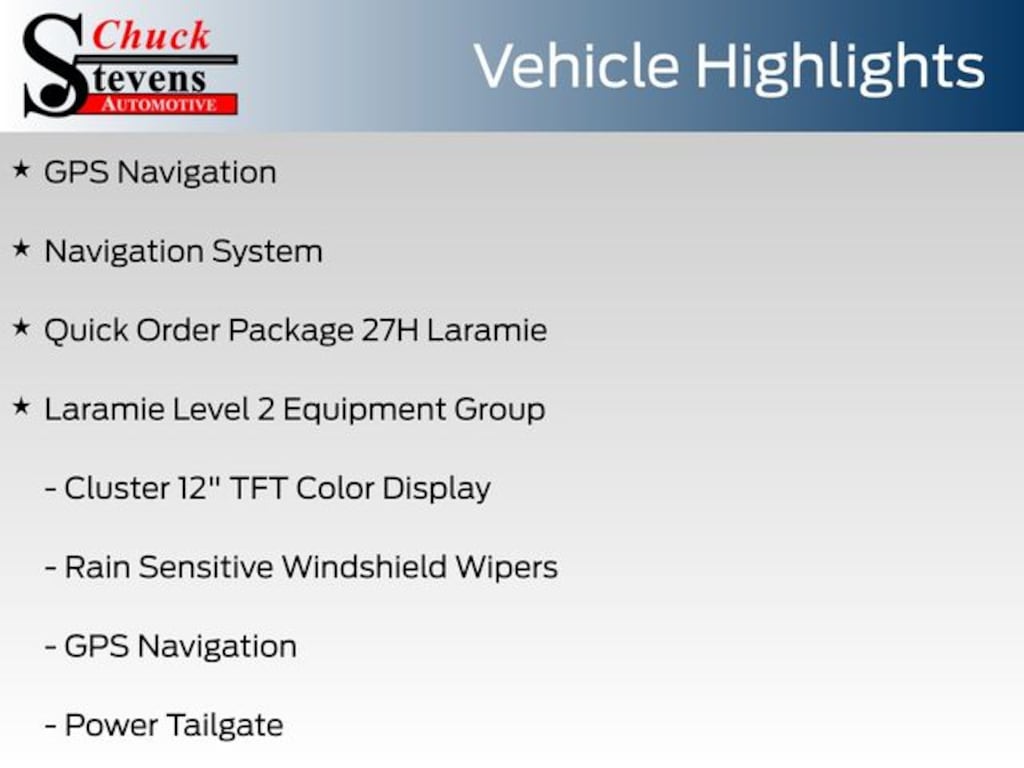 Chuck Stevens AUTOMOTIVE

Vehicle Highlights

★ GPS Navigation

★ Navigation System

★ Quick Order Package 27H Laramie

★ Laramie Level 2 Equipment Group

- Cluster 12" TFT Color Display

- Rain Sensitive Windshield Wipers

- GPS Navigation

- Power Tailgate